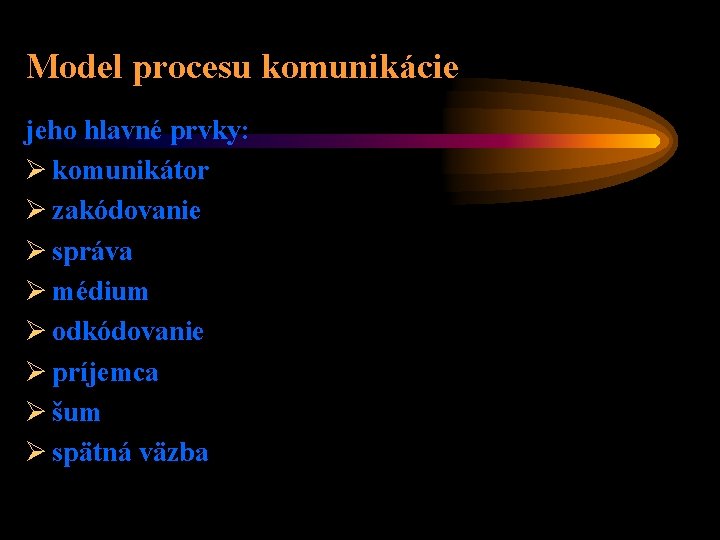 Model procesu komunikácie

jeho hlavné prvky:
➢ komunikátor
➢ zakódovanie
➢ správa
➢ médium
➢ odkódovanie
➢ príjemca
➢ šum
➢ spätná väzba